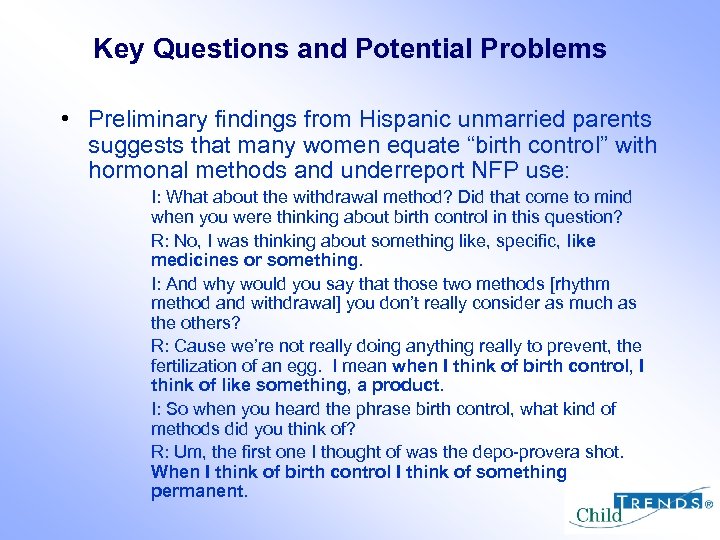 Key Questions and Potential Problems

• Preliminary findings from Hispanic unmarried parents suggests that many women equate “birth control” with hormonal methods and underreport NFP use:

I: What about the withdrawal method? Did that come to mind when you were thinking about birth control in this question?

R: No, I was thinking about something like, specific, like medicines or something.

I: And why would you say that those two methods [rhythm method and withdrawal] you don’t really consider as much as the others?

R: Cause we’re not really doing anything really to prevent, the fertilization of an egg. I mean when I think of birth control, I think of like something, a product.

I: So when you heard the phrase birth control, what kind of methods did you think of?

R: Um, the first one I thought of was the depo-provera shot. When I think of birth control I think of something permanent.

Child TRENDS®